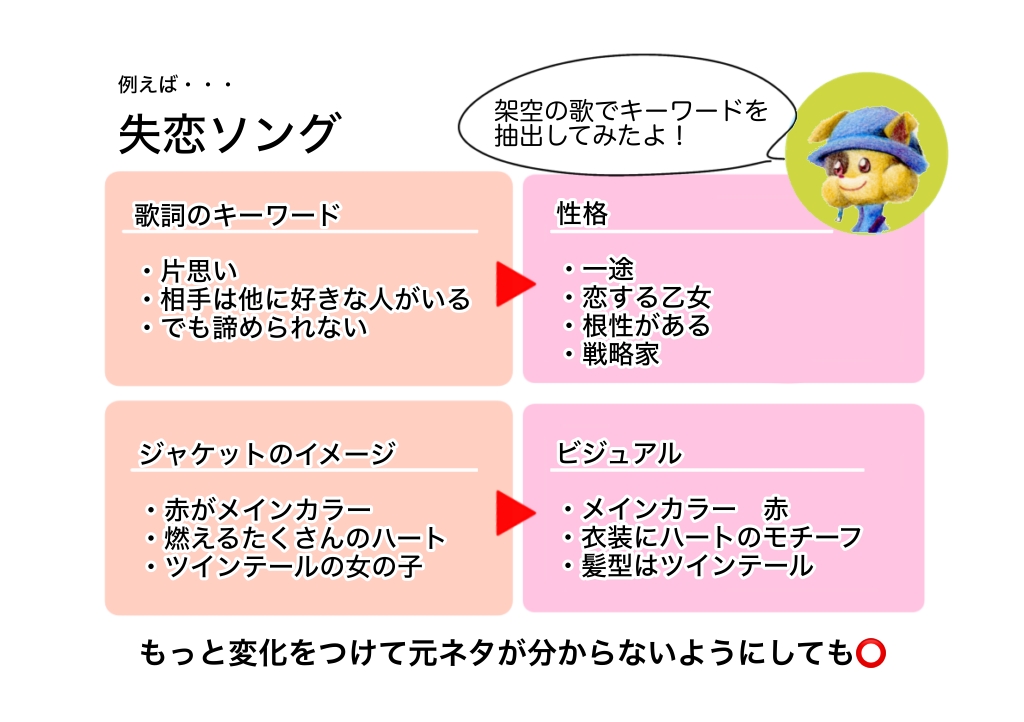 例えば・・・

失恋ソング

架空の歌でキーワードを抽出してみたよ！

歌詞のキーワード

・片思い
・相手は他に好きな人がいる
・でも諦められない

性格

・一途
・恋する乙女
・根性がある
・戦略家

ジャケットのイメージ

・赤がメインカラー
・燃えるたくさんのハート
・ツインテールの女の子

ビジュアル

・メインカラー　赤
・衣装にハートのモチーフ
・髪型はツインテール

もっと変化をつけて元ネタが分からないようにしても⭕